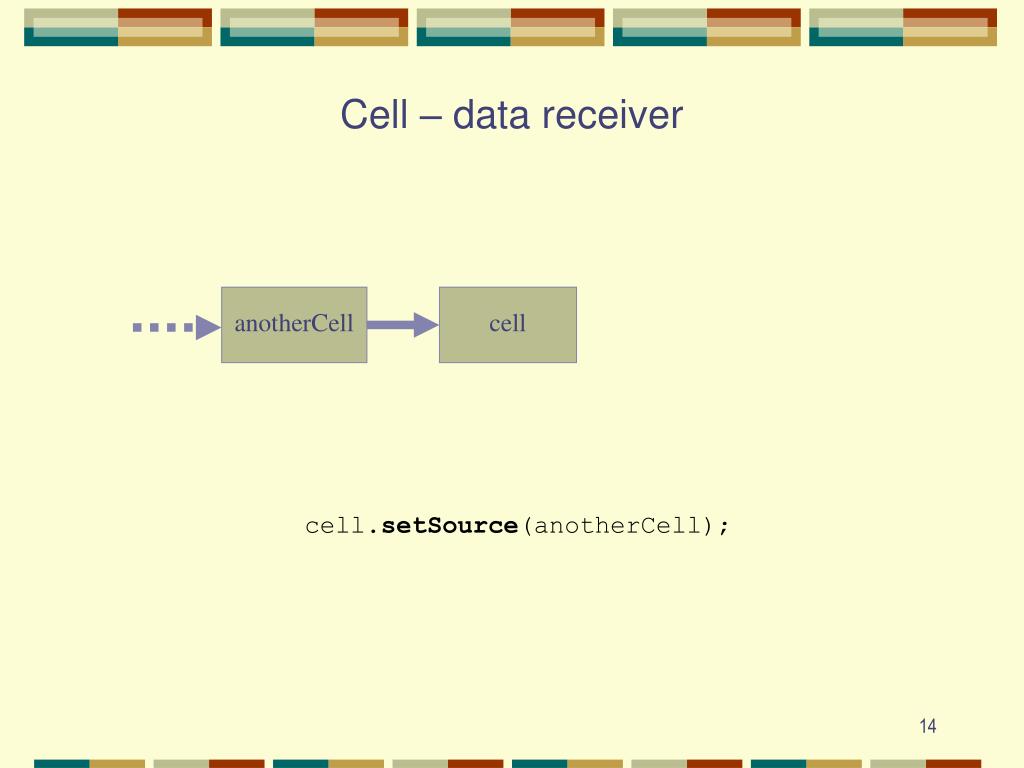 Cell – data receiver

anotherCell

cell

cell.setSource(anotherCell);

14